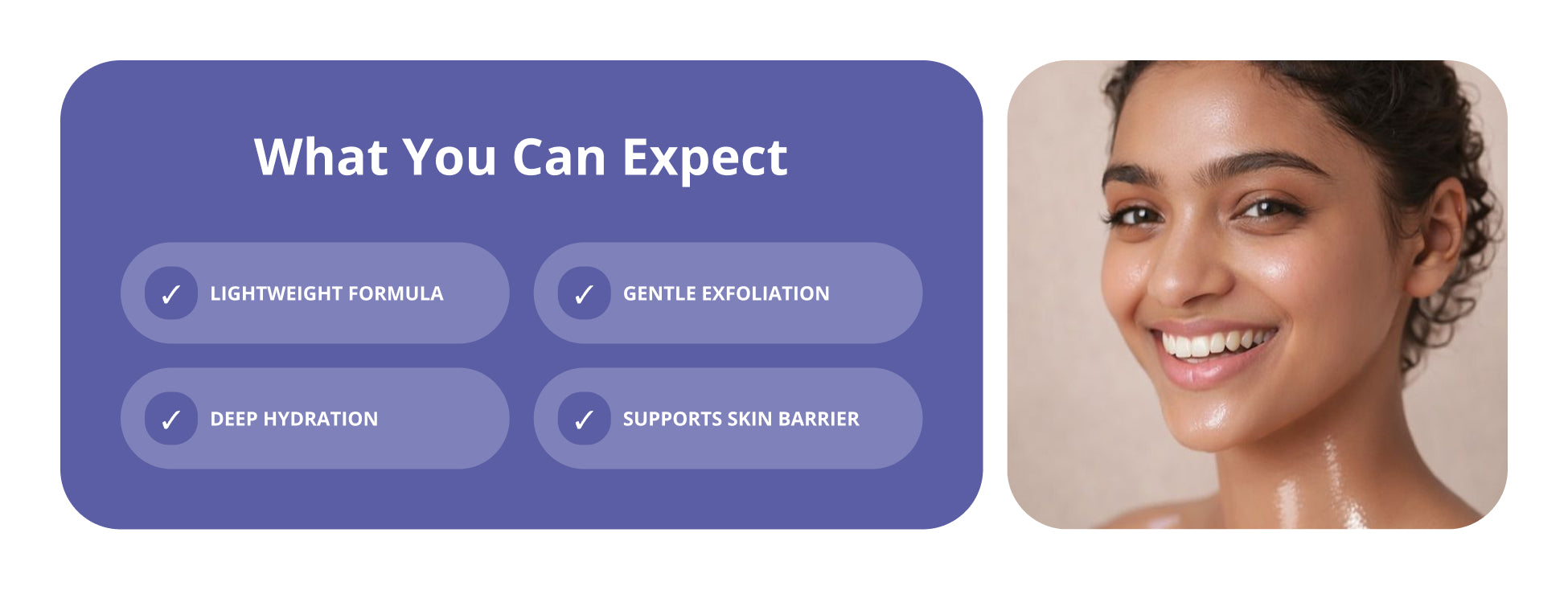 What You Can Expect

✓ LIGHTWEIGHT FORMULA

✓ GENTLE EXFOLIATION

✓ DEEP HYDRATION

✓ SUPPORTS SKIN BARRIER